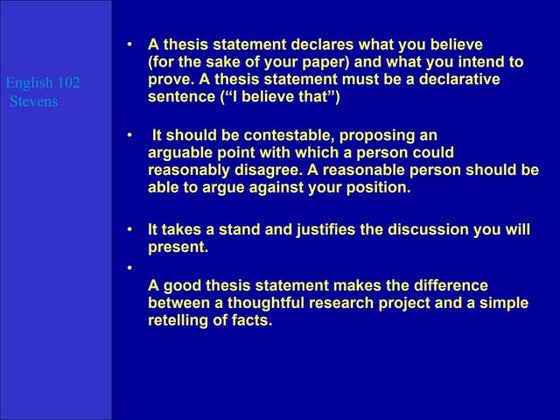 English 102
Stevens

• A thesis statement declares what you believe (for the sake of your paper) and what you intend to prove. A thesis statement must be a declarative sentence (“I believe that”)

• It should be contestable, proposing an arguable point with which a person could reasonably disagree. A reasonable person should be able to argue against your position.

• It takes a stand and justifies the discussion you will present.

•

A good thesis statement makes the difference between a thoughtful research project and a simple retelling of facts.